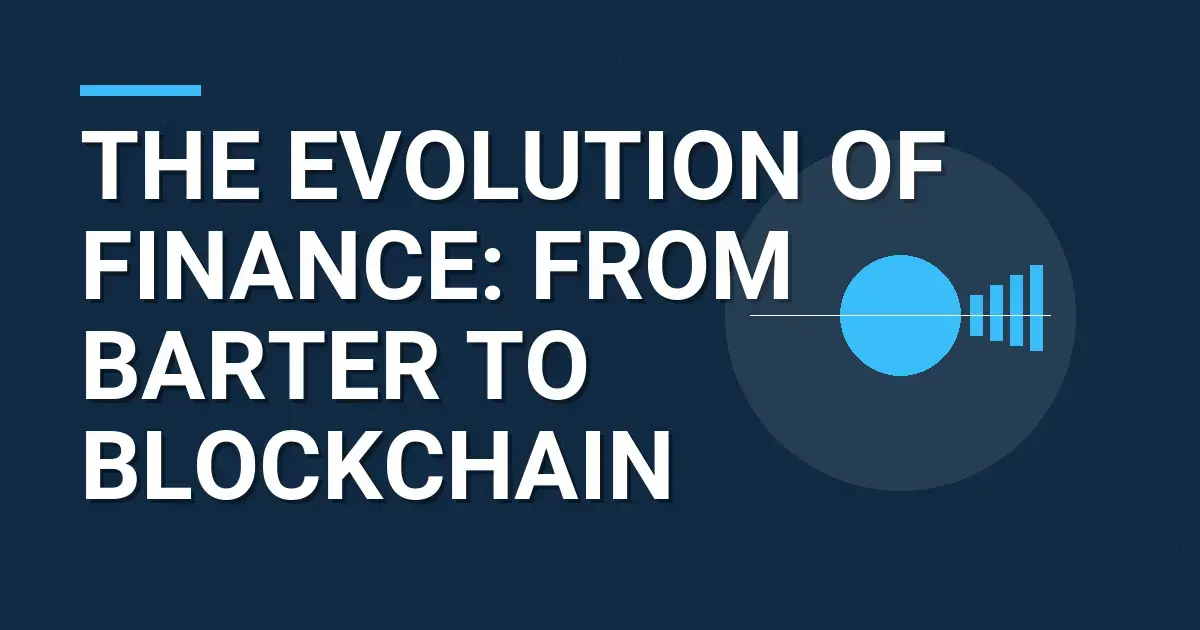 THE EVOLUTION OF FINANCE: FROM BARTER TO BLOCKCHAIN